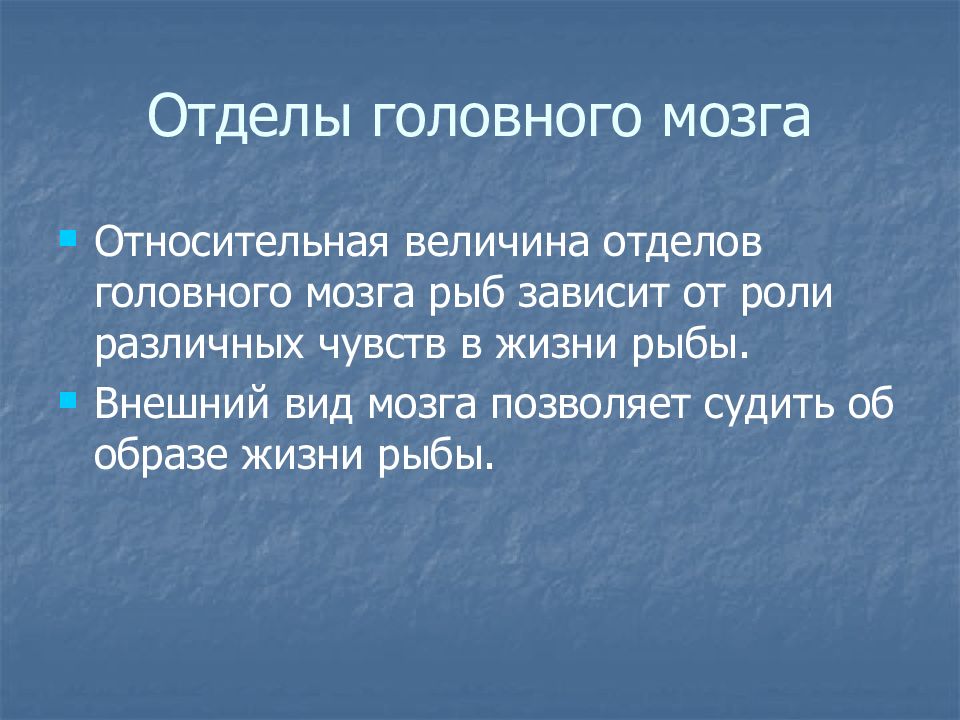 Отделы головного мозга

Относительная величина отделов головного мозга рыб зависит от роли различных чувств в жизни рыбы.

Внешний вид мозга позволяет судить об образе жизни рыбы.